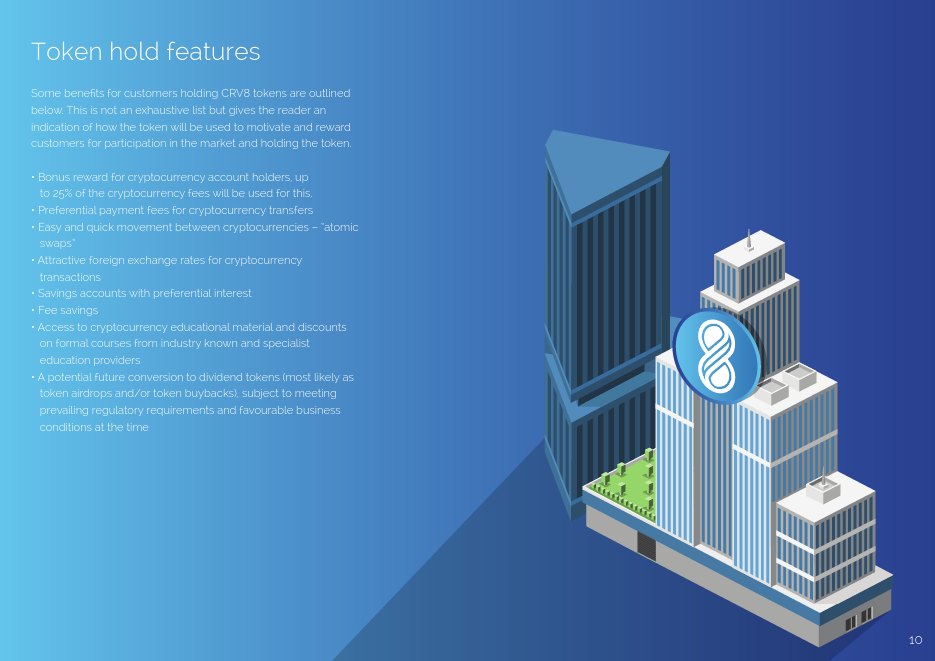 Token hold features

Some benefits for customers holding CRV8 tokens are outlined below. This is not an exhaustive list but gives the reader an indication of how the token will be used to motivate and reward customers for participation in the market and holding the token.

• Bonus reward for cryptocurrency account holders, up to 25% of the cryptocurrency fees will be used for this.
• Preferential payment fees for cryptocurrency transfers
• Easy and quick movement between cryptocurrencies – "atomic swaps"
• Attractive foreign exchange rates for cryptocurrency transactions
• Savings accounts with preferential interest
• Fee savings
• Access to cryptocurrency educational material and discounts on formal courses from industry known and specialist education providers
• A potential future conversion to dividend tokens (most likely as token airdrops and/or token buybacks), subject to meeting prevailing regulatory requirements and favourable business conditions at the time

10